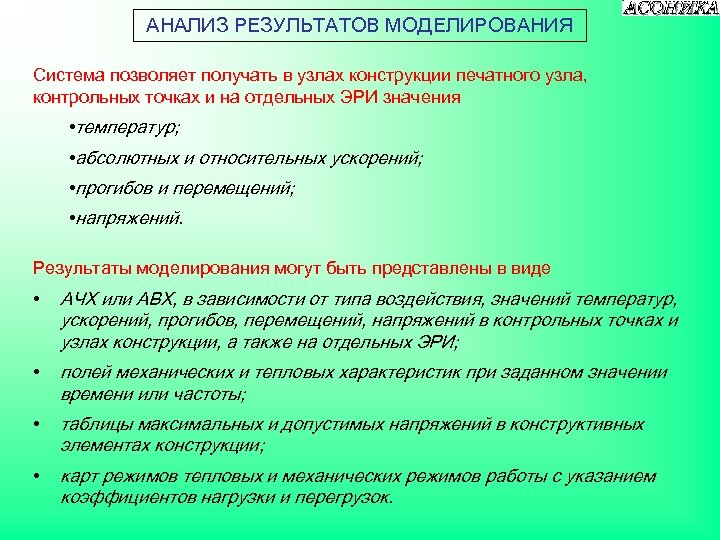 АСОНИКА

АНАЛИЗ РЕЗУЛЬТАТОВ МОДЕЛИРОВАНИЯ

Система позволяет получать в узлах конструкции печатного узла, контрольных точках и на отдельных ЭРИ значения

•температур;

•абсолютных и относительных ускорений;

•прогибов и перемещений;

•напряжений.

Результаты моделирования могут быть представлены в виде

• АЧХ или АВХ, в зависимости от типа воздействия, значений температур, ускорений, прогибов, перемещений, напряжений в контрольных точках и узлах конструкции, а также на отдельных ЭРИ;

• полей механических и тепловых характеристик при заданном значении времени или частоты;

• таблицы максимальных и допустимых напряжений в конструктивных элементах конструкции;

• карт режимов тепловых и механических режимов работы с указанием коэффициентов нагрузки и перегрузок.